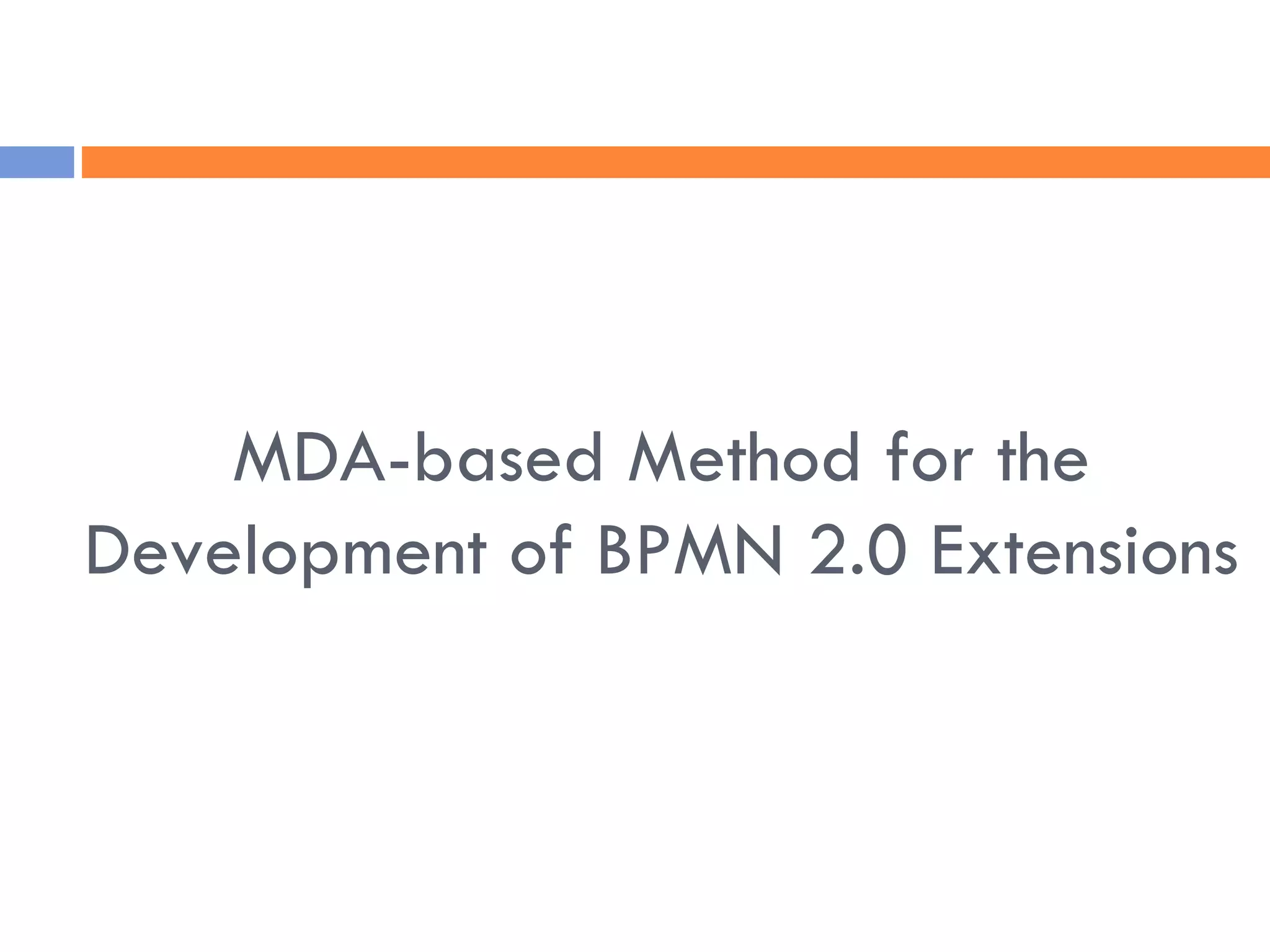 MDA-based Method for the Development of BPMN 2.0 Extensions